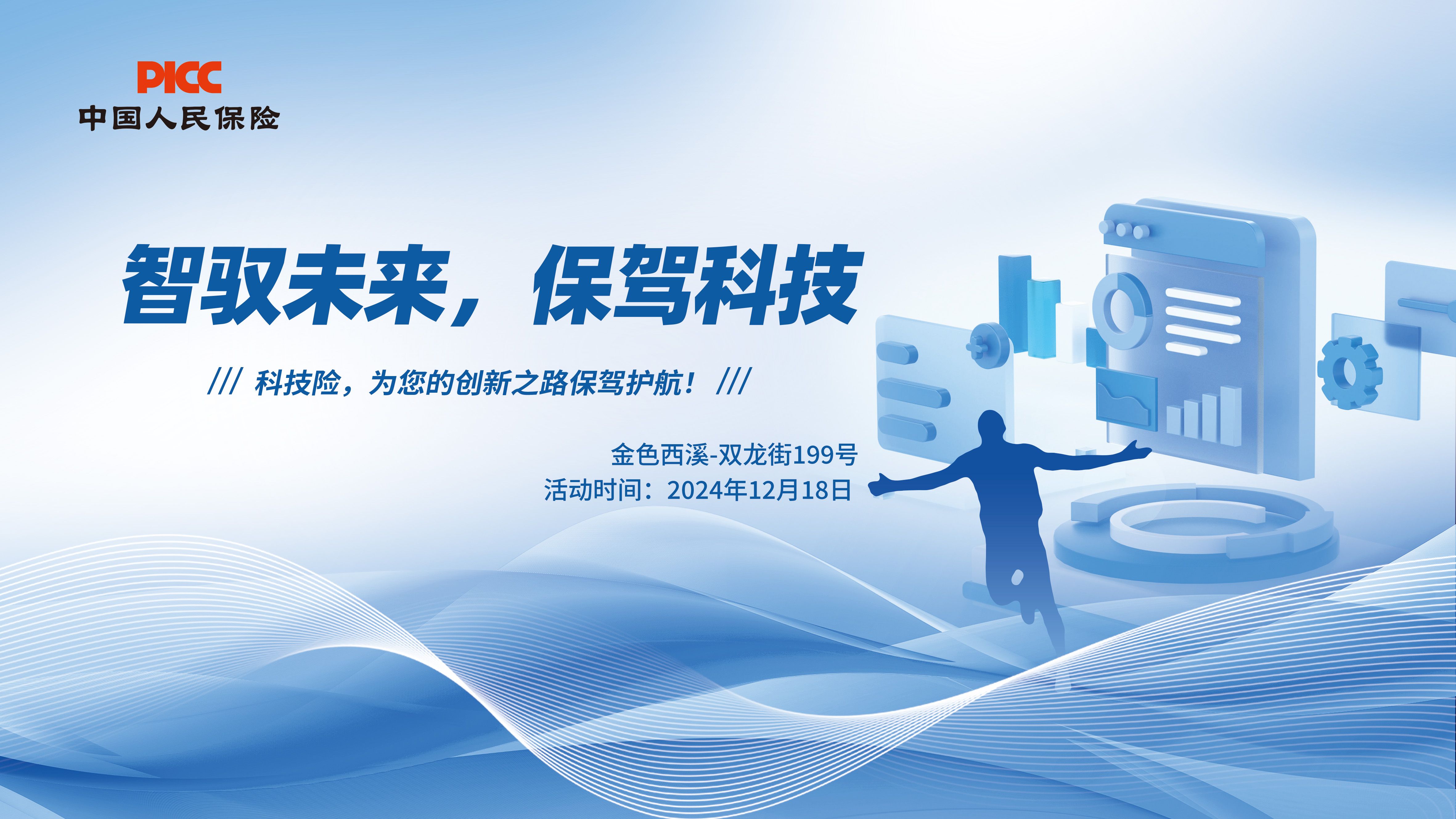 PICC
中国人民保险

智驭未来，保驾科技

/// 科技险，为您的创新之路保驾护航！ ///

金色西溪-双龙街199号
活动时间：2024年12月18日